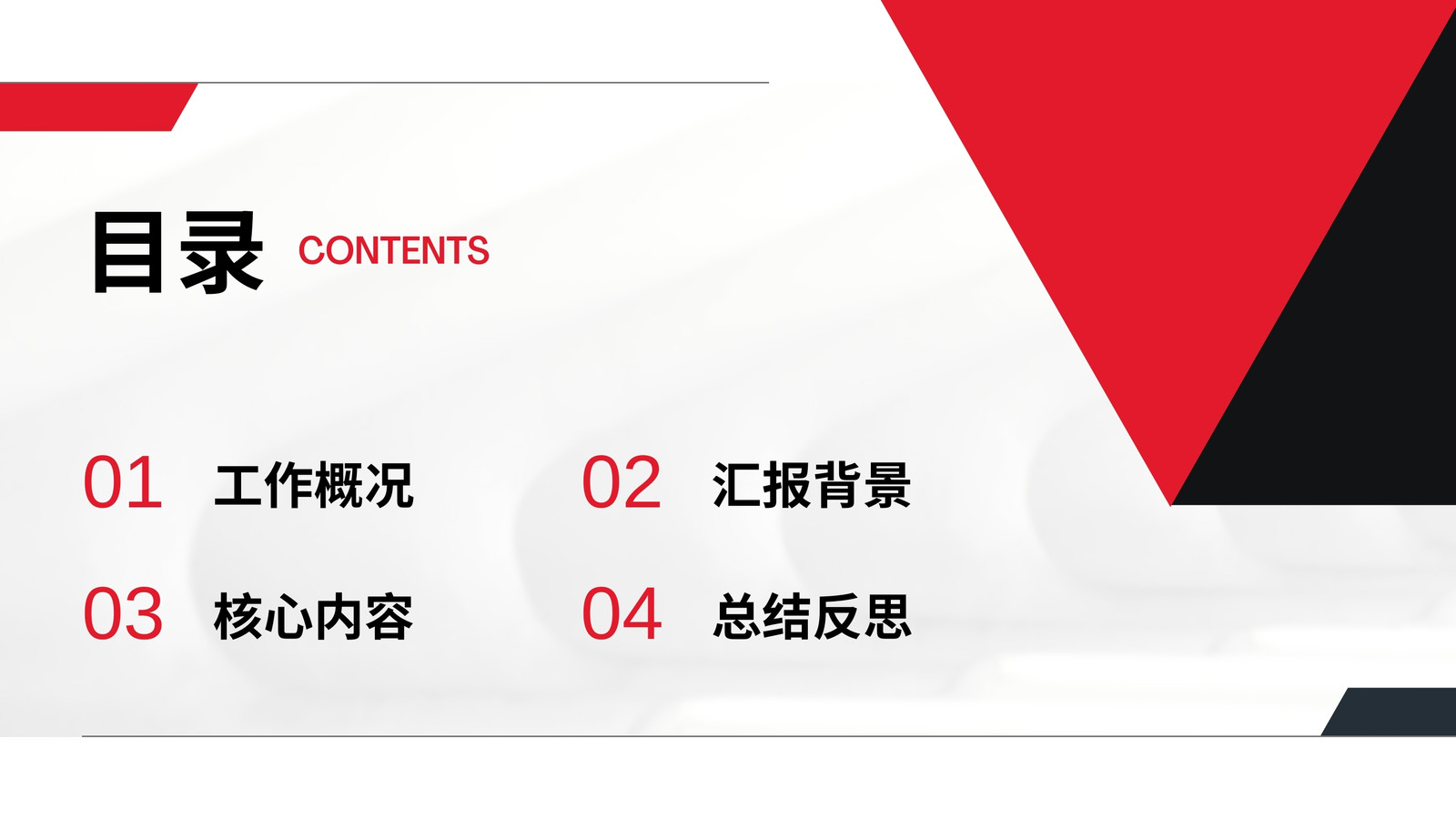 目录 CONTENTS

01 工作概况

02 汇报背景

03 核心内容

04 总结反思